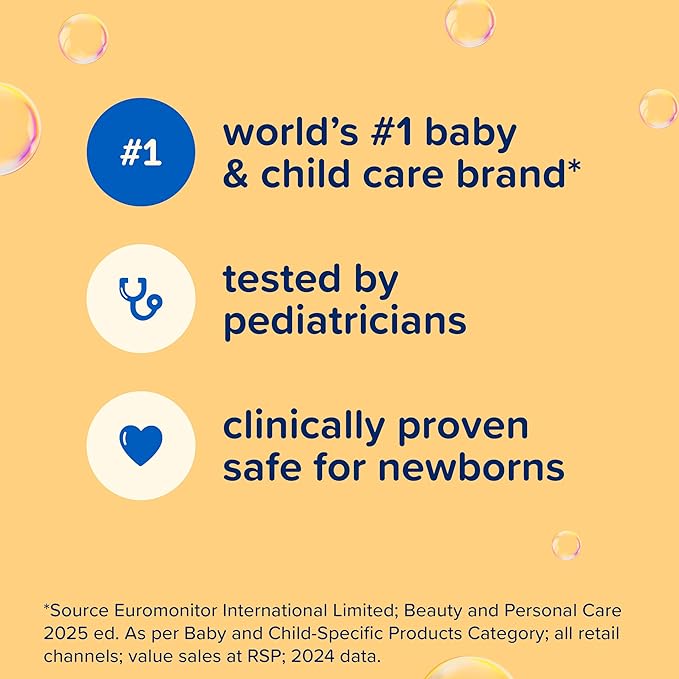 #1

world's #1 baby & child care brand*

tested by pediatricians

clinically proven safe for newborns

*Source Euromonitor International Limited; Beauty and Personal Care 2025 ed. As per Baby and Child-Specific Products Category; all retail channels; value sales at RSP; 2024 data.